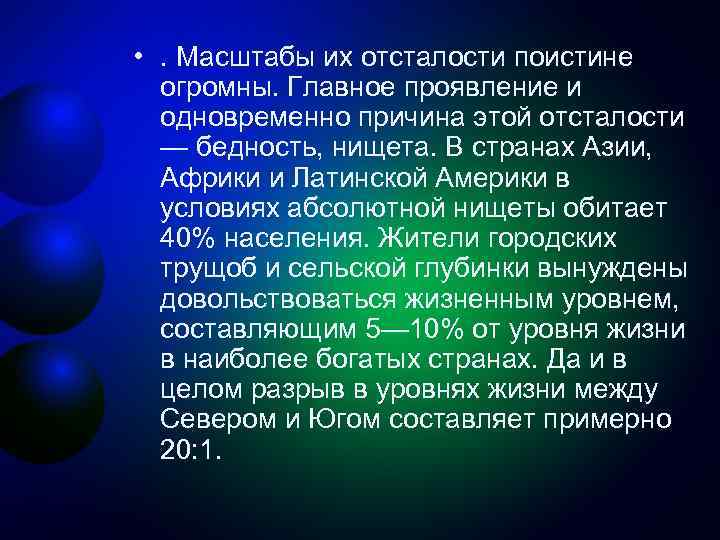 • . Масштабы их отсталости поистине огромны. Главное проявление и одновременно причина этой отсталости — бедность, нищета. В странах Азии, Африки и Латинской Америки в условиях абсолютной нищеты обитает 40% населения. Жители городских трущоб и сельской глубинки вынуждены довольствоваться жизненным уровнем, составляющим 5—10% от уровня жизни в наиболее богатых странах. Да и в целом разрыв в уровнях жизни между Севером и Югом составляет примерно 20:1.